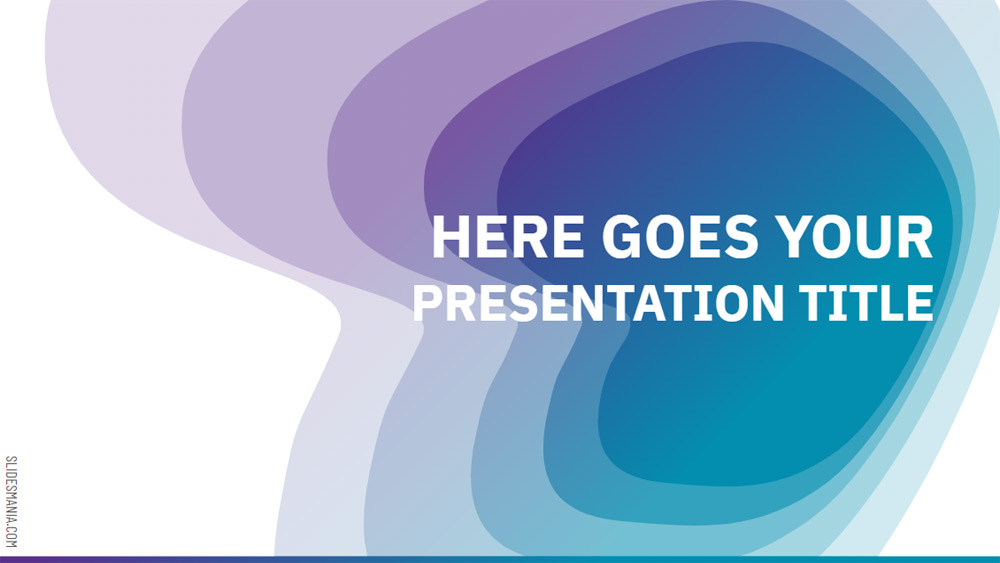 HERE GOES YOUR PRESENTATION TITLE

SLIDESMANIA.COM